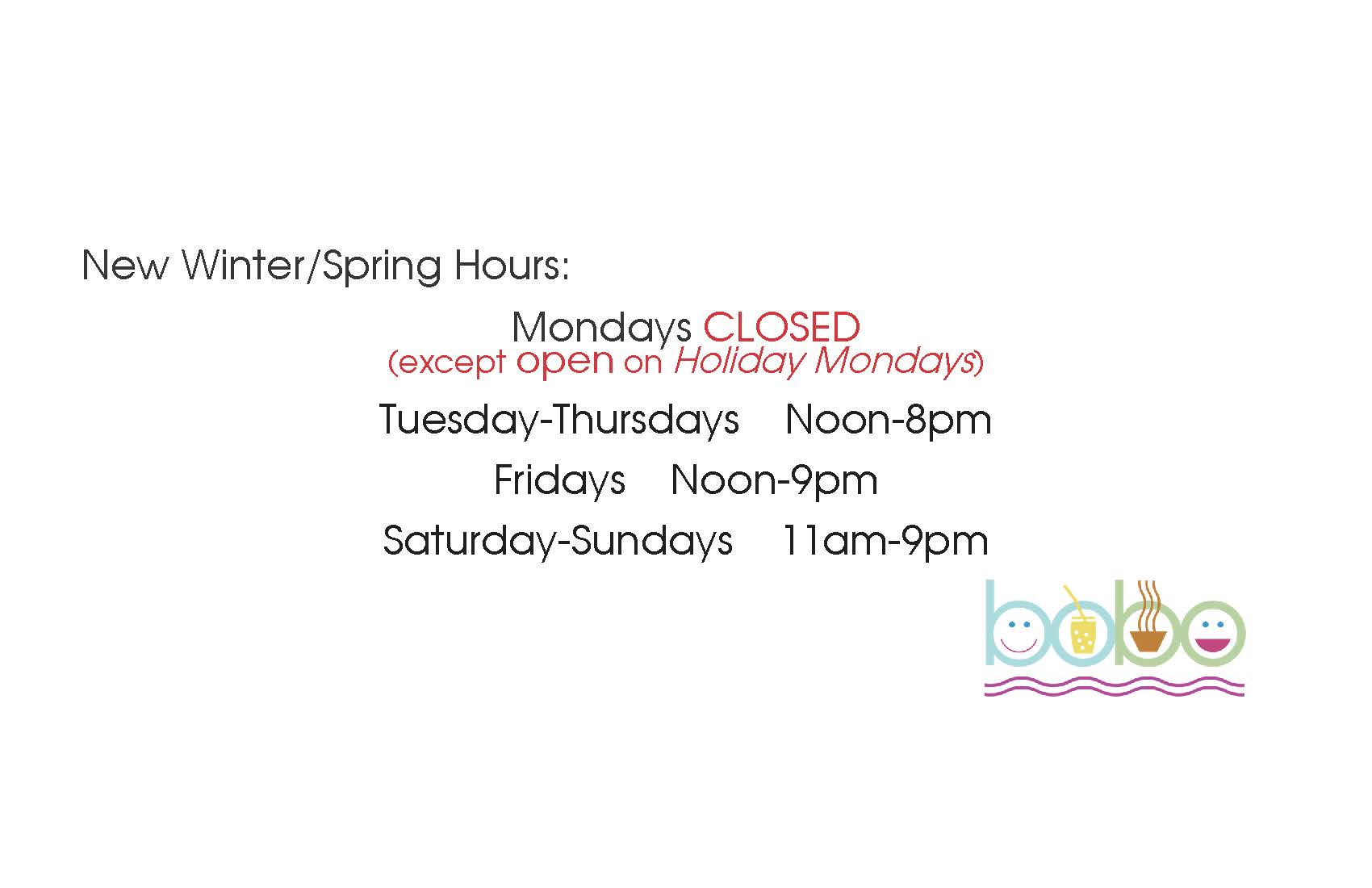 New Winter/Spring Hours:

Mondays CLOSED
(except open on Holiday Mondays)

Tuesday-Thursdays Noon-8pm

Fridays Noon-9pm

Saturday-Sundays 11am-9pm

bobo